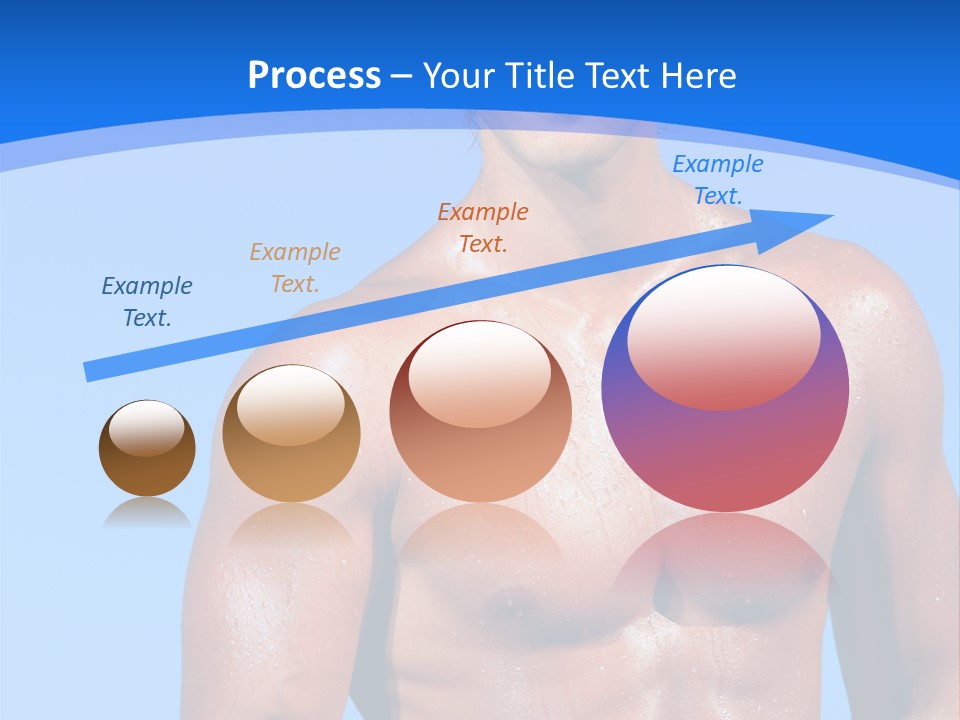 Process – Your Title Text Here

Example Text.

Example Text.

Example Text.

Example Text.